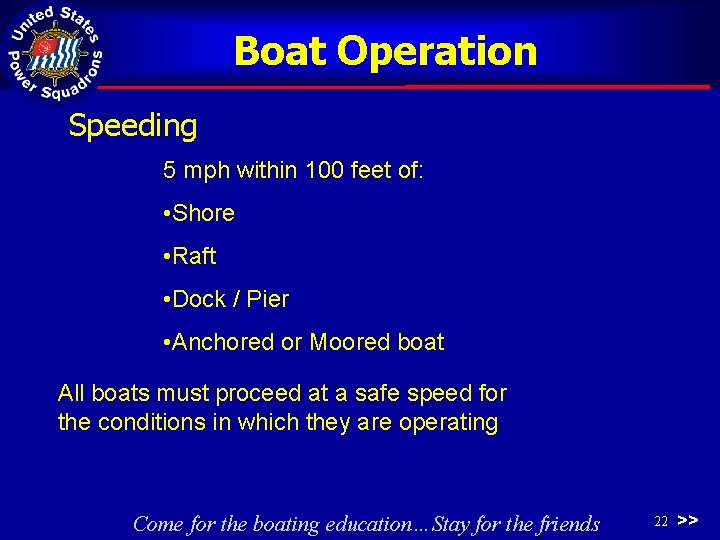 United States Power Squadrons

Boat Operation

Speeding

5 mph within 100 feet of:

•Shore

•Raft

•Dock / Pier

•Anchored or Moored boat

All boats must proceed at a safe speed for the conditions in which they are operating

Come for the boating education…Stay for the friends

22 >>